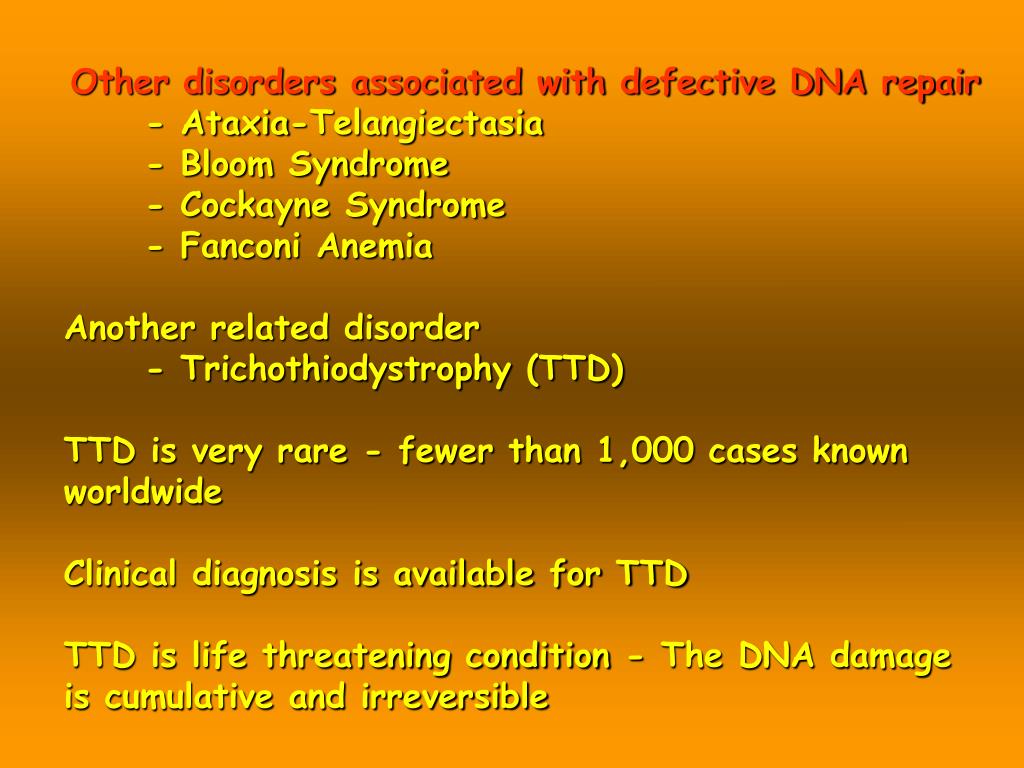 Other disorders associated with defective DNA repair
- Ataxia-Telangiectasia
- Bloom Syndrome
- Cockayne Syndrome
- Fanconi Anemia

Another related disorder
- Trichothiodystrophy (TTD)

TTD is very rare - fewer than 1,000 cases known worldwide

Clinical diagnosis is available for TTD

TTD is life threatening condition - The DNA damage is cumulative and irreversible